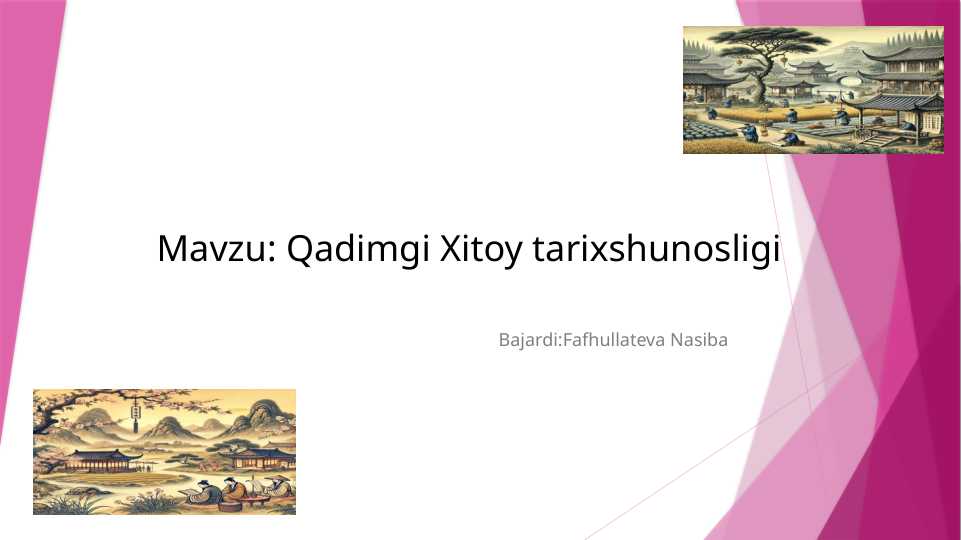 Mavzu: Qadimgi Xitoy tarixshunosligi

Bajardi:Fafhullateva Nasiba